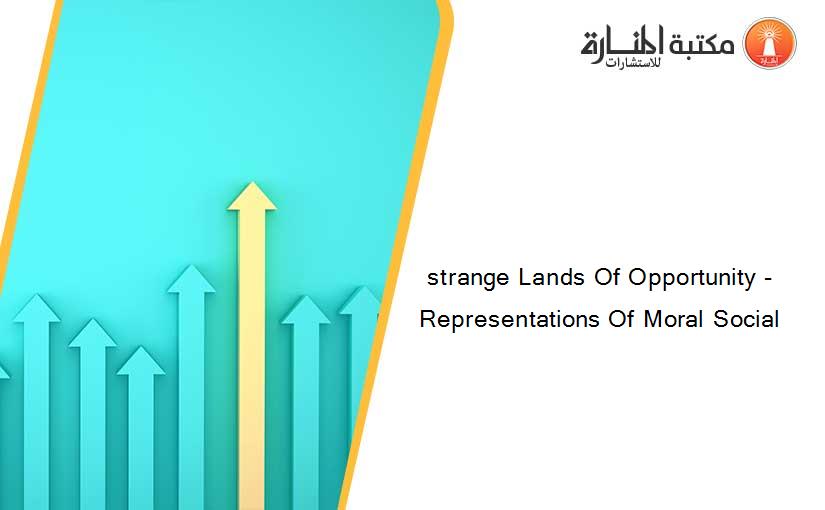 مكتبة المنارة للاستشارات

strange Lands Of Opportunity - Representations Of Moral Social